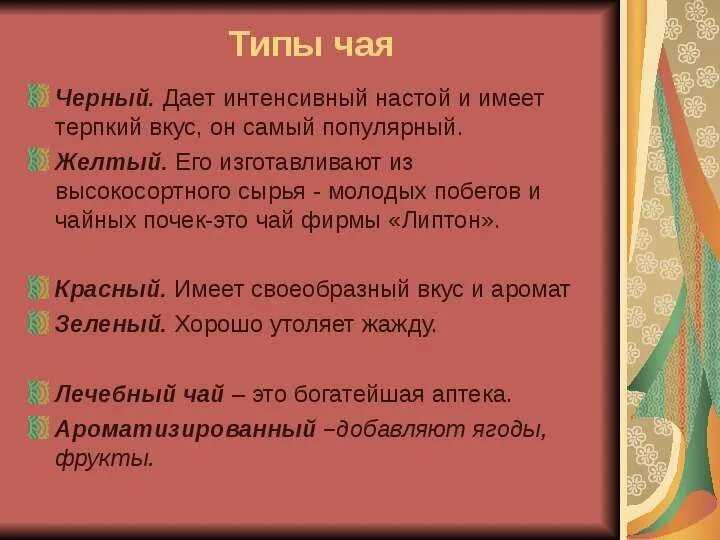 Типы чая

Черный. Дает интенсивный настой и имеет терпкий вкус, он самый популярный.

Желтый. Его изготавливают из высокосортного сырья - молодых побегов и чайных почек-это чай фирмы «Липтон».

Красный. Имеет своеобразный вкус и аромат

Зеленый. Хорошо утоляет жажду.

Лечебный чай – это богатейшая аптека.

Ароматизированный –добавляют ягоды, фрукты.